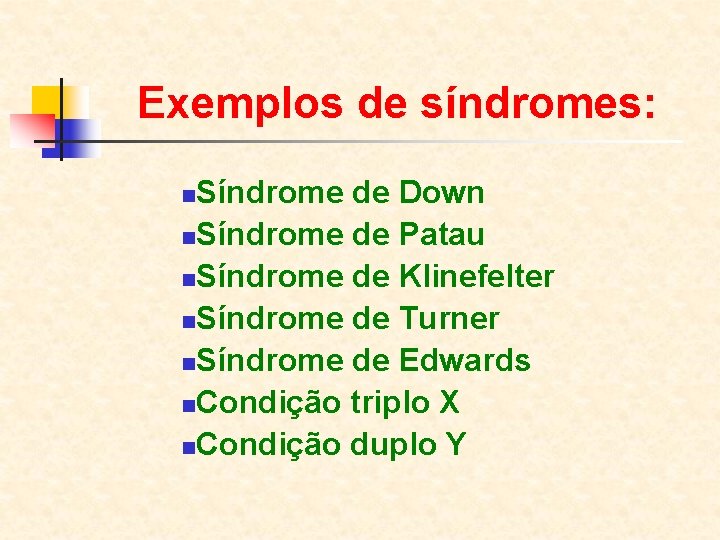 Exemplos de síndromes:

- Síndrome de Down
- Síndrome de Patau
- Síndrome de Klinefelter
- Síndrome de Turner
- Síndrome de Edwards
- Condição triplo X
- Condição duplo Y